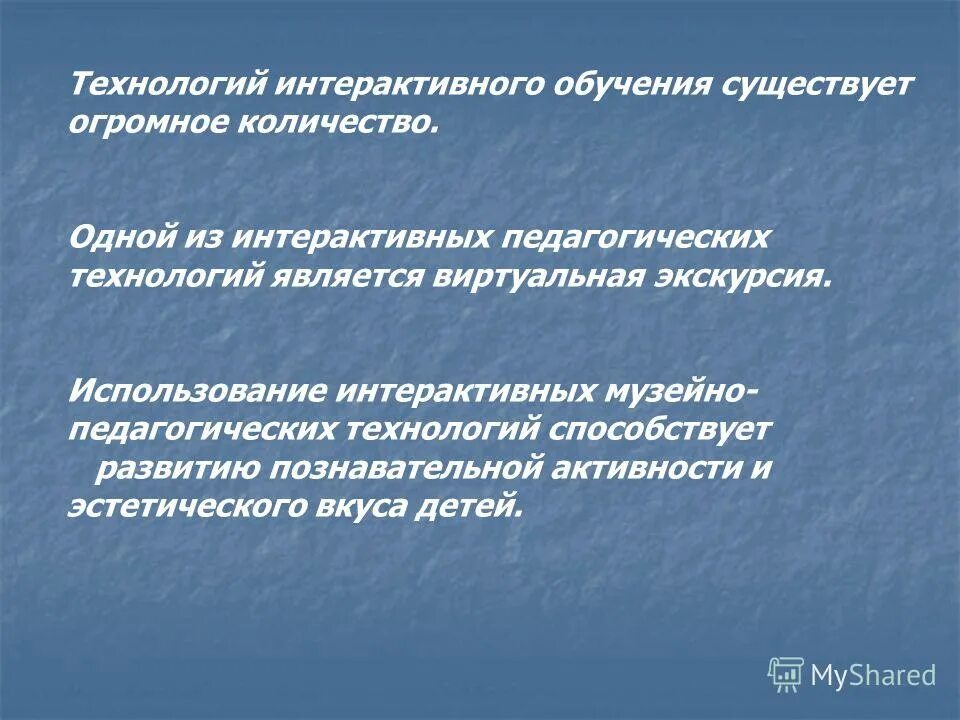 Технологий интерактивного обучения существует огромное количество.

Одной из интерактивных педагогических технологий является виртуальная экскурсия.

Использование интерактивных музейно-педагогических технологий способствует развитию познавательной активности и эстетического вкуса детей.

MyShared